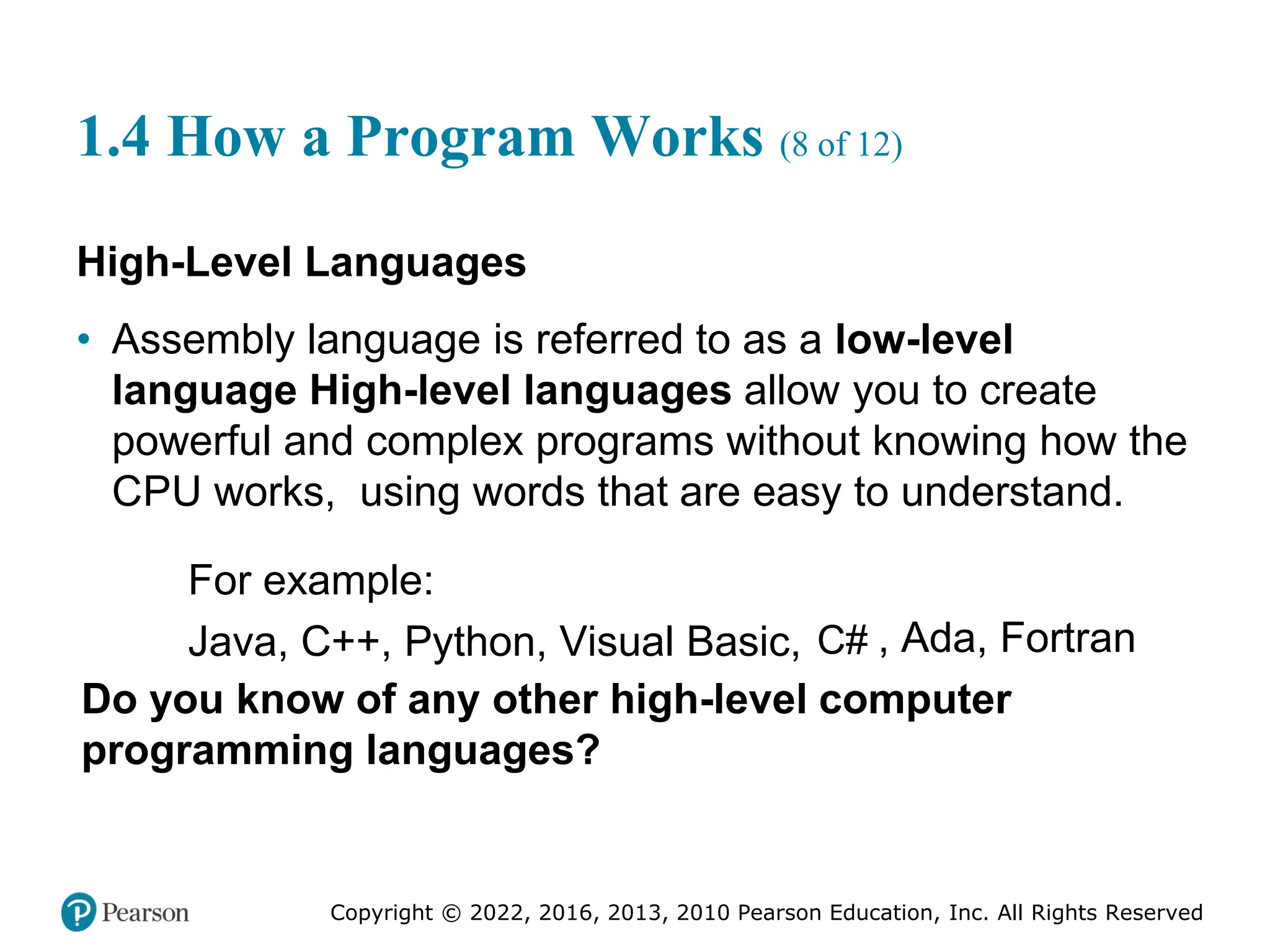 1.4 How a Program Works (8 of 12)

High-Level Languages

• Assembly language is referred to as a low-level language High-level languages allow you to create powerful and complex programs without knowing how the CPU works, using words that are easy to understand.

For example:

Java, C++, Python, Visual Basic, C# , Ada, Fortran

Do you know of any other high-level computer programming languages?

Pearson

Copyright © 2022, 2016, 2013, 2010 Pearson Education, Inc. All Rights Reserved